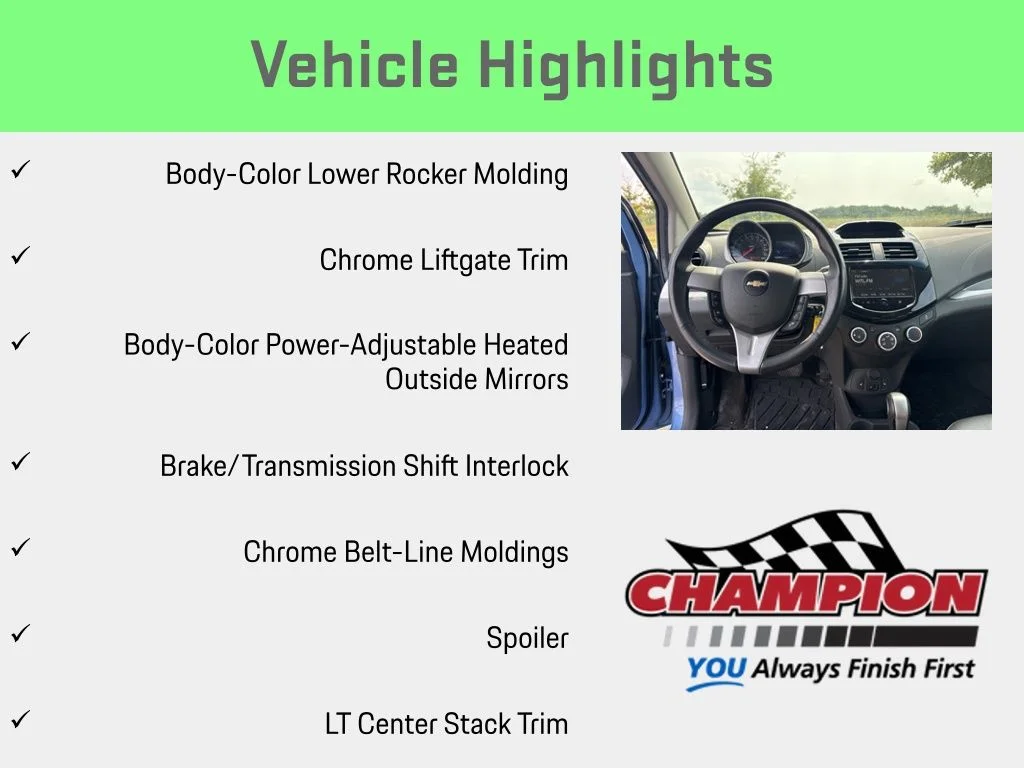 Vehicle Highlights

✓ Body-Color Lower Rocker Molding

✓ Chrome Liftgate Trim

✓ Body-Color Power-Adjustable Heated Outside Mirrors

✓ Brake/Transmission Shift Interlock

✓ Chrome Belt-Line Moldings

✓ Spoiler

✓ LT Center Stack Trim

CHAMPION
YOU Always Finish First